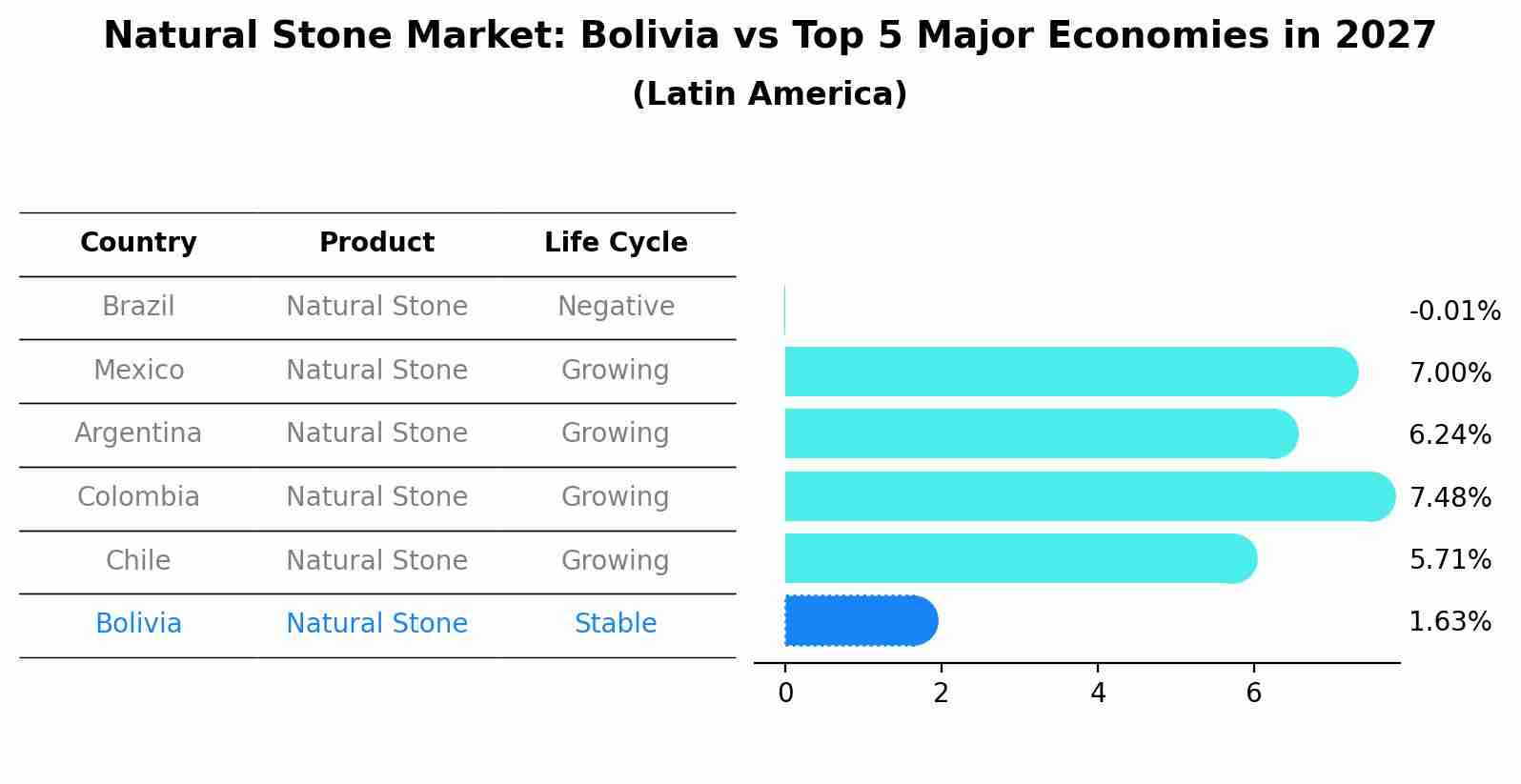 Natural Stone Market: Bolivia vs Top 5 Major Economies in 2027

(Latin America)

| Country | Product | Life Cycle |
|---|---|---|
| Brazil | Natural Stone | Negative |
| Mexico | Natural Stone | Growing |
| Argentina | Natural Stone | Growing |
| Colombia | Natural Stone | Growing |
| Chile | Natural Stone | Growing |
| Bolivia | Natural Stone | Stable |

-0.01%
7.00%
6.24%
7.48%
5.71%
1.63%

0
2
4
6